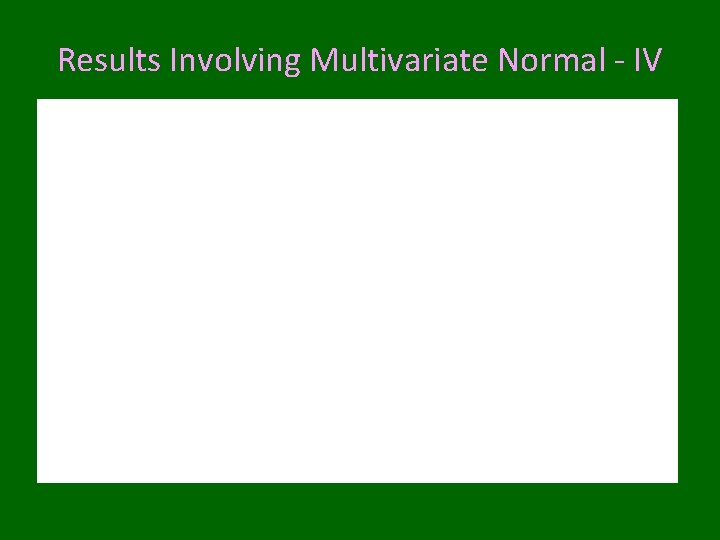 Results Involving Multivariate Normal - IV